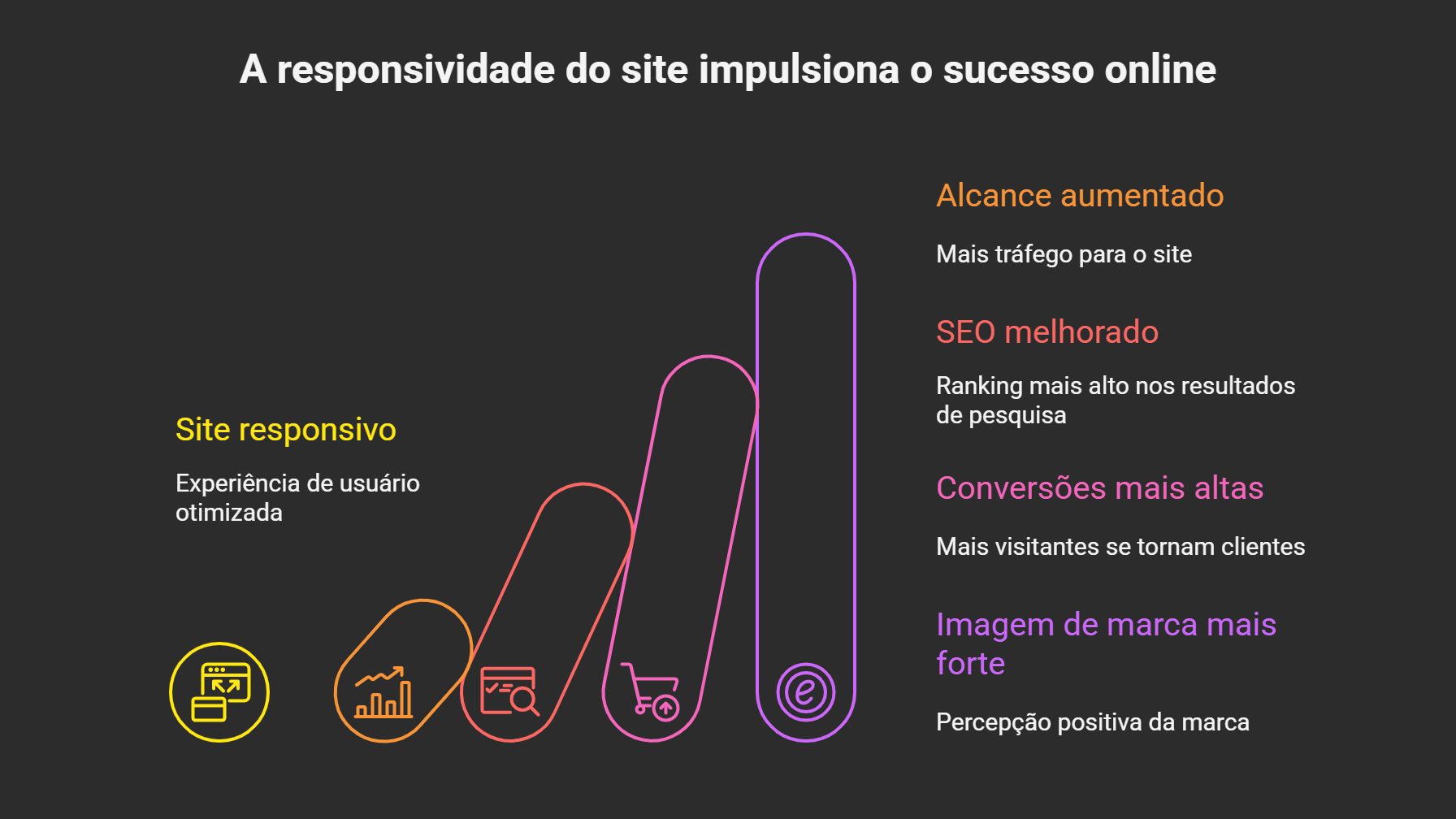 A responsividade do site impulsiona o sucesso online

Site responsivo

Experiência de usuário otimizada

Alcance aumentado

Mais tráfego para o site

SEO melhorado

Ranking mais alto nos resultados de pesquisa

Conversões mais altas

Mais visitantes se tornam clientes

Imagem de marca mais forte

Percepção positiva da marca